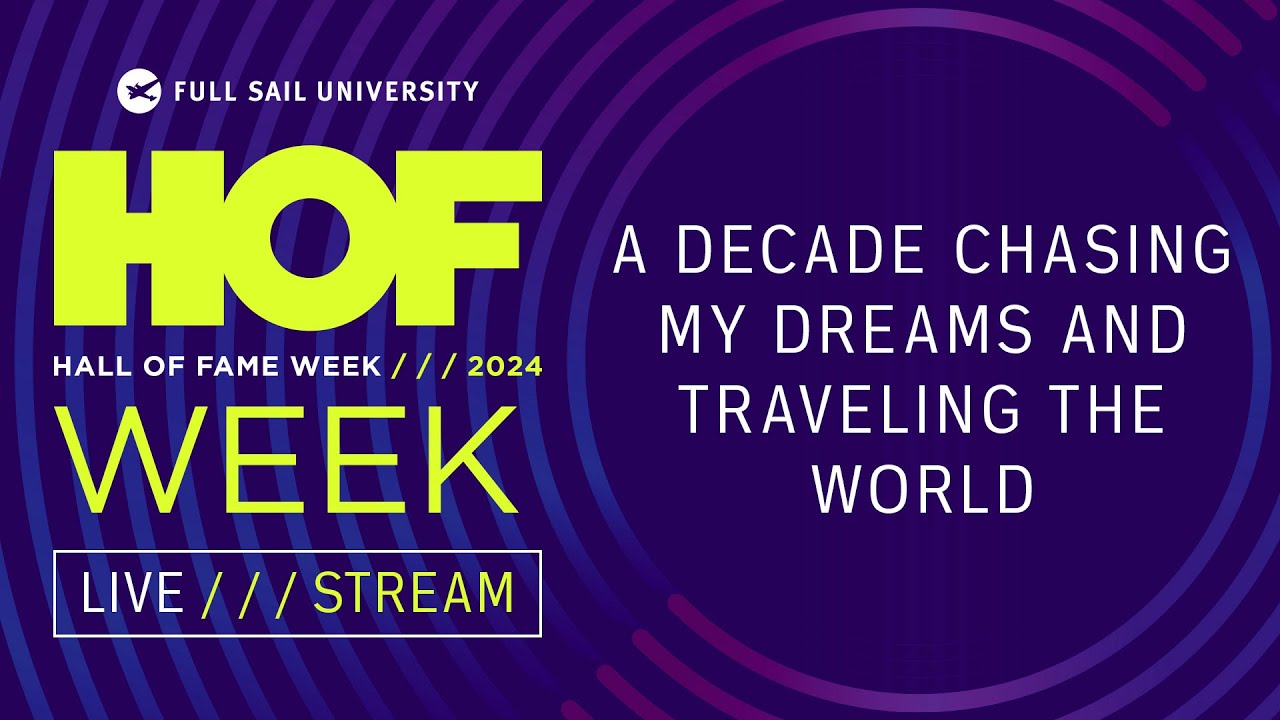 FULL SAIL UNIVERSITY

HOF

HALL OF FAME WEEK / / / 2024

WEEK

LIVE / / / STREAM

A DECADE CHASING MY DREAMS AND TRAVELING THE WORLD